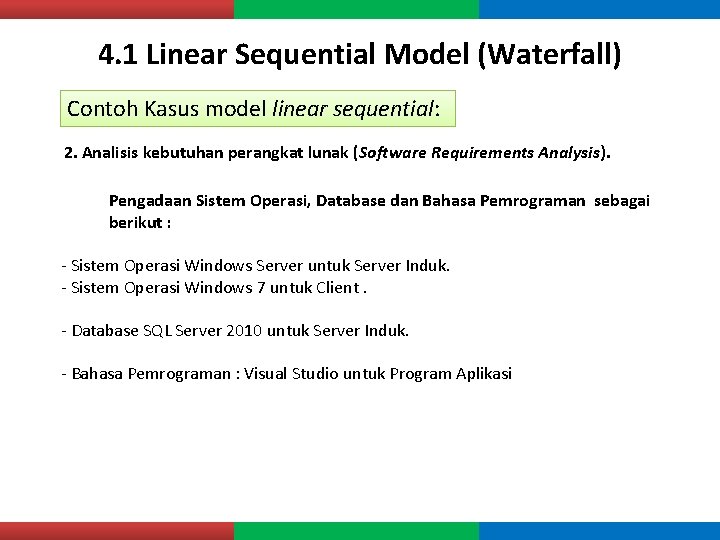 4.1 Linear Sequential Model (Waterfall)

Contoh Kasus model linear sequential:

2. Analisis kebutuhan perangkat lunak (Software Requirements Analysis).

Pengadaan Sistem Operasi, Database dan Bahasa Pemrograman sebagai berikut :

- Sistem Operasi Windows Server untuk Server Induk.
- Sistem Operasi Windows 7 untuk Client .

- Database SQL Server 2010 untuk Server Induk.

- Bahasa Pemrograman : Visual Studio untuk Program Aplikasi